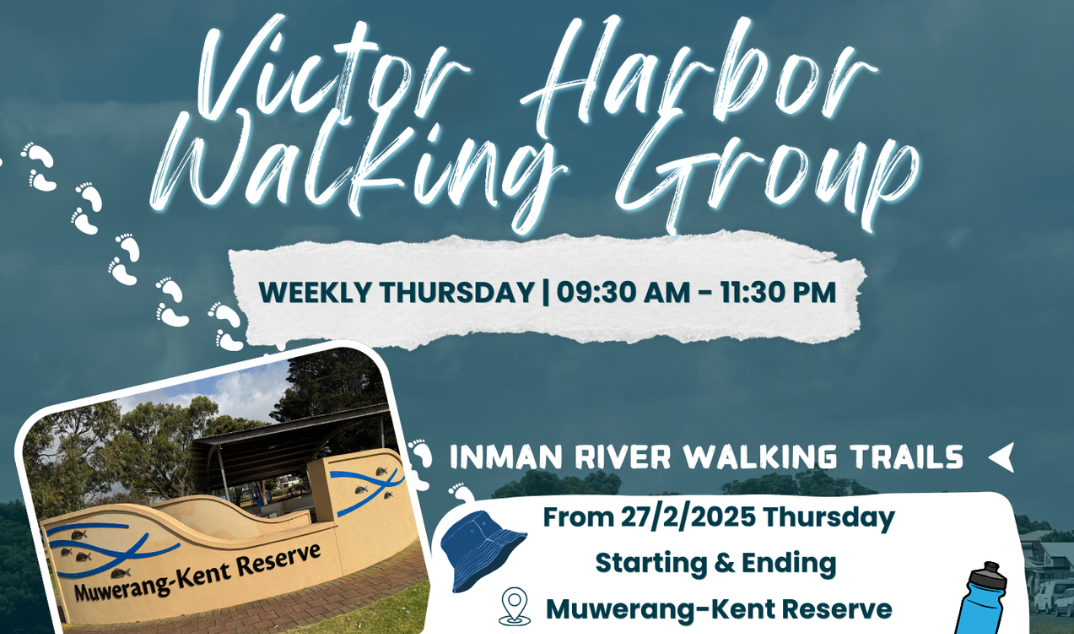 Victor Harbor Walking Group

WEEKLY THURSDAY | 09:30 AM - 11:30 PM

Muwerang-Kent Reserve

INMAN RIVER WALKING TRAILS

From 27/2/2025 Thursday
Starting & Ending
Muwerang-Kent Reserve